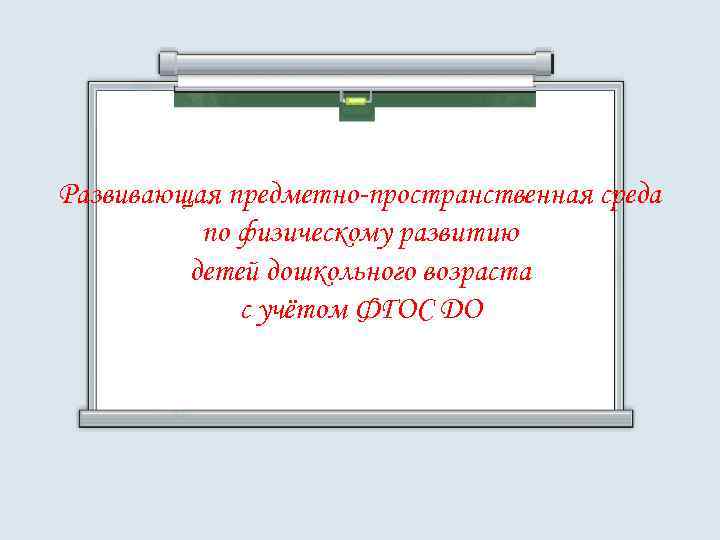 Развивающая предметно-пространственная среда по физическому развитию детей дошкольного возраста с учётом ФГОС ДО